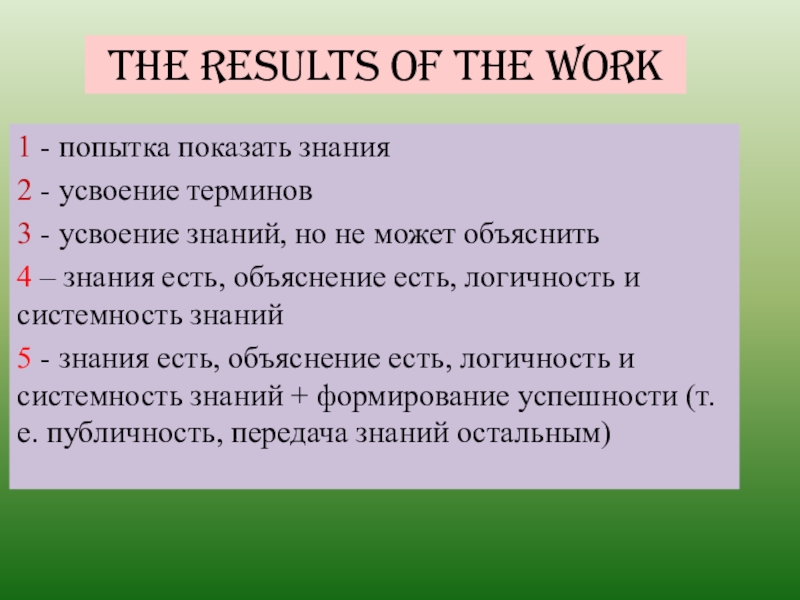 THE RESULTS OF THE WORK

1 - попытка показать знания

2 - усвоение терминов

3 - усвоение знаний, но не может объяснить

4 – знания есть, объяснение есть, логичность и системность знаний

5 - знания есть, объяснение есть, логичность и системность знаний + формирование успешности (т. е. публичность, передача знаний остальным)